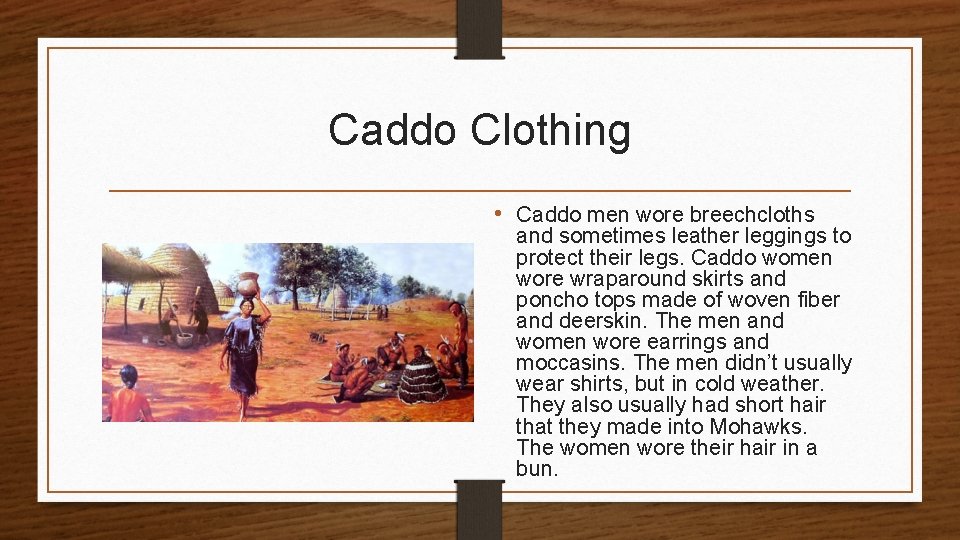 Caddo Clothing

• Caddo men wore breechcloths and sometimes leather leggings to protect their legs. Caddo women wore wraparound skirts and poncho tops made of woven fiber and deerskin. The men and women wore earrings and moccasins. The men didn't usually wear shirts, but in cold weather. They also usually had short hair that they made into Mohawks. The women wore their hair in a bun.